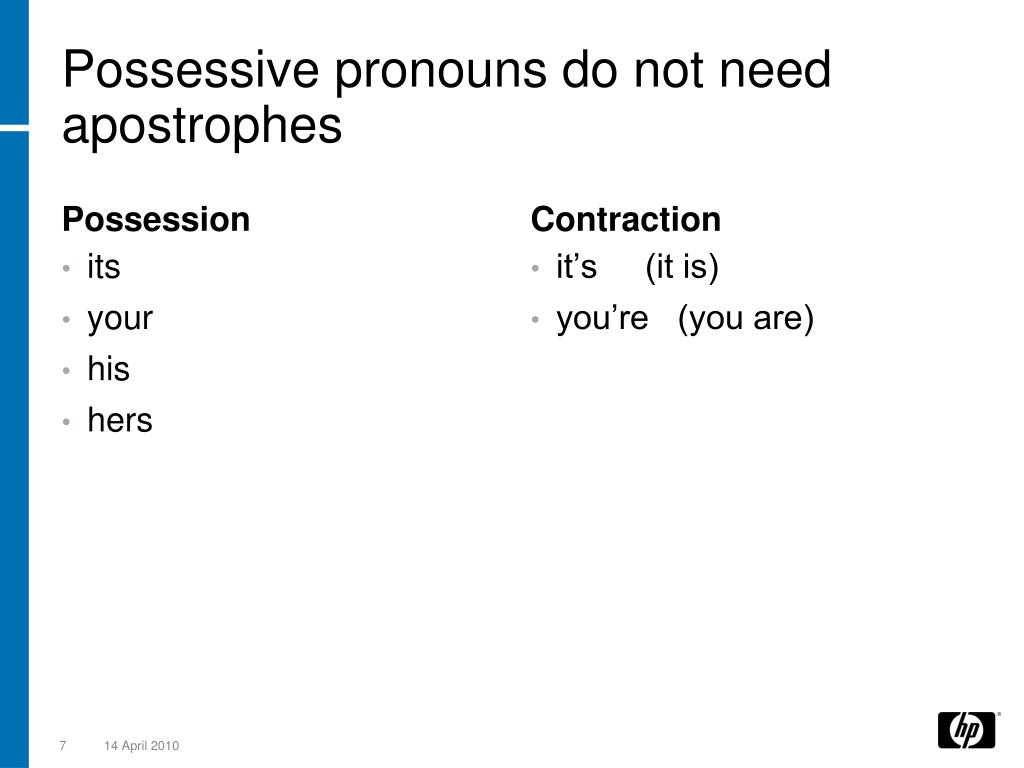 Possessive pronouns do not need apostrophes

Possession
• its
• your
• his
• hers

Contraction
• it’s (it is)
• you’re (you are)

7 14 April 2010

hp